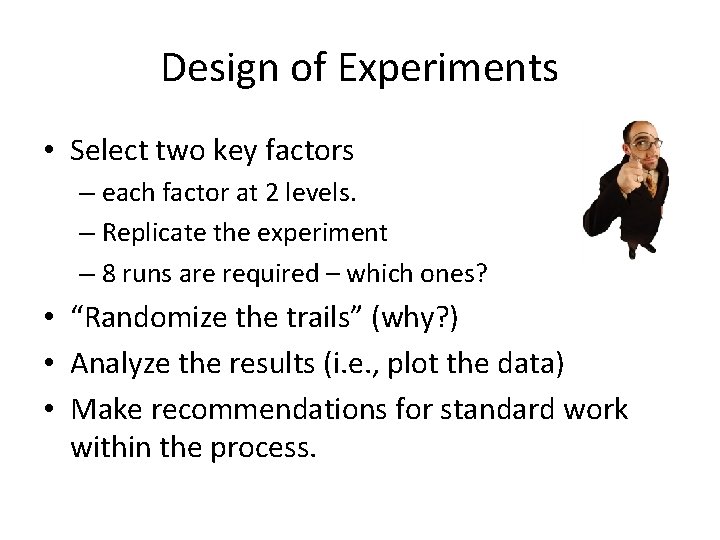 Design of Experiments

• Select two key factors
 – each factor at 2 levels.
 – Replicate the experiment
 – 8 runs are required – which ones?
• “Randomize the trails” (why?)
• Analyze the results (i.e., plot the data)
• Make recommendations for standard work within the process.